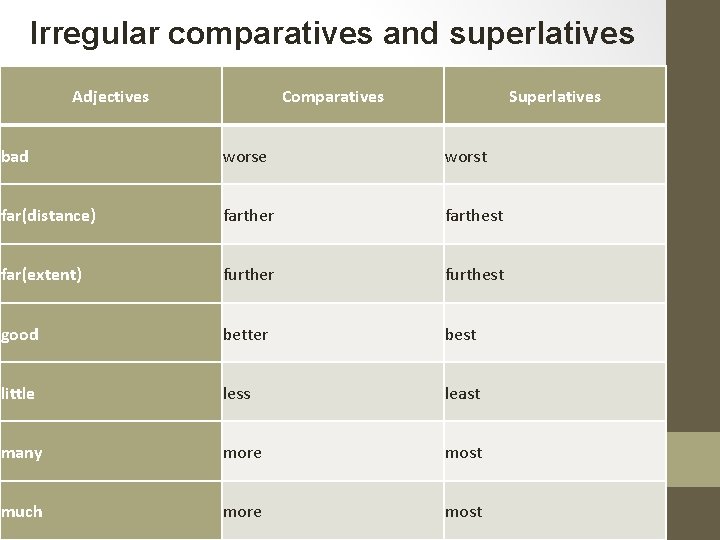 Irregular comparatives and superlatives

| Adjectives | Comparatives | Superlatives |
|---|---|---|
| bad | worse | worst |
| far(distance) | farther | farthest |
| far(extent) | further | furthest |
| good | better | best |
| little | less | least |
| many | more | most |
| much | more | most |